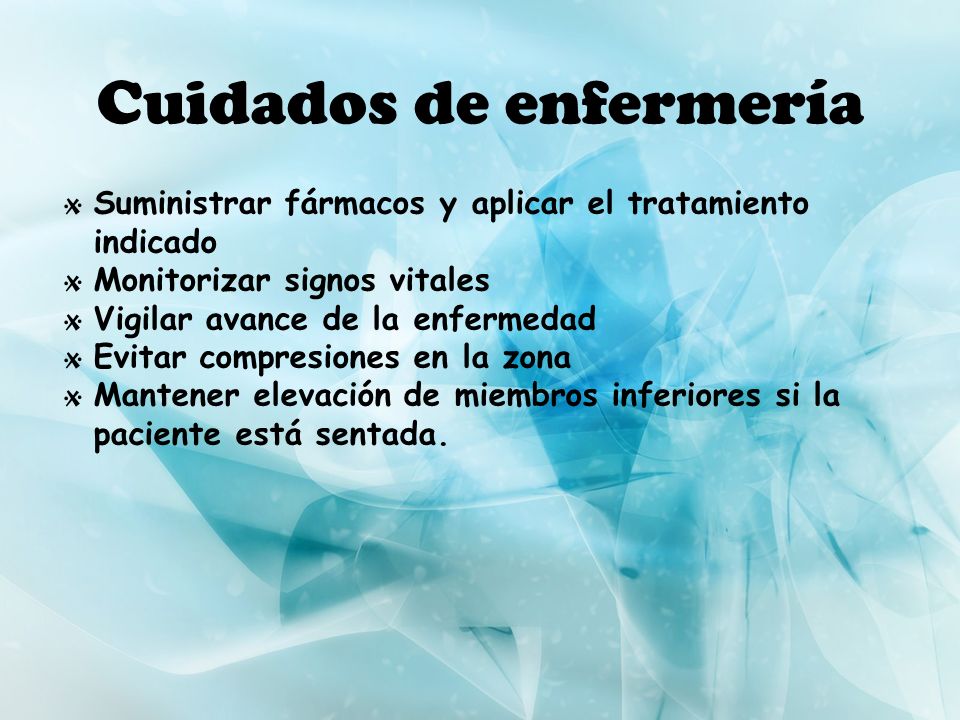 Cuidados de enfermería

- Suministrar fármacos y aplicar el tratamiento indicado
- Monitorizar signos vitales
- Vigilar avance de la enfermedad
- Evitar compresiones en la zona
- Mantener elevación de miembros inferiores si la paciente está sentada.